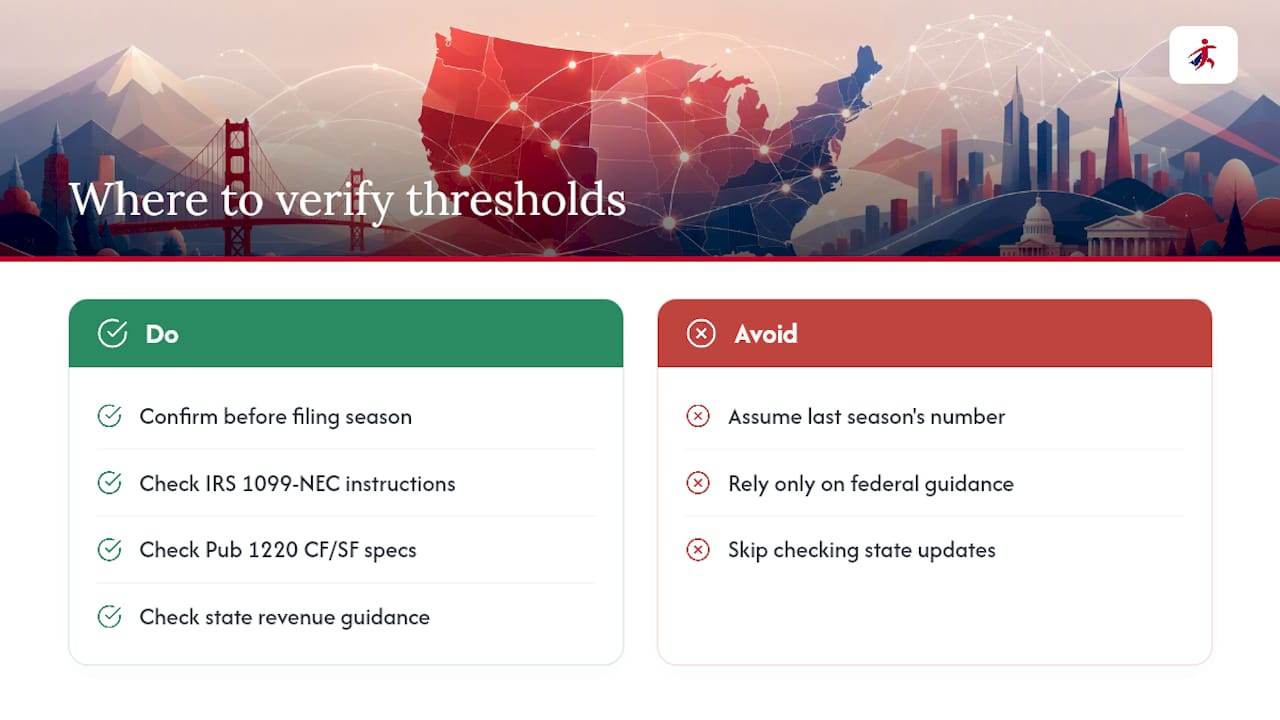 Where to verify thresholds

Do

Confirm before filing season

Check IRS 1099-NEC instructions

Check Pub 1220 CF/SF specs

Check state revenue guidance

Avoid

Assume last season's number

Rely only on federal guidance

Skip checking state updates